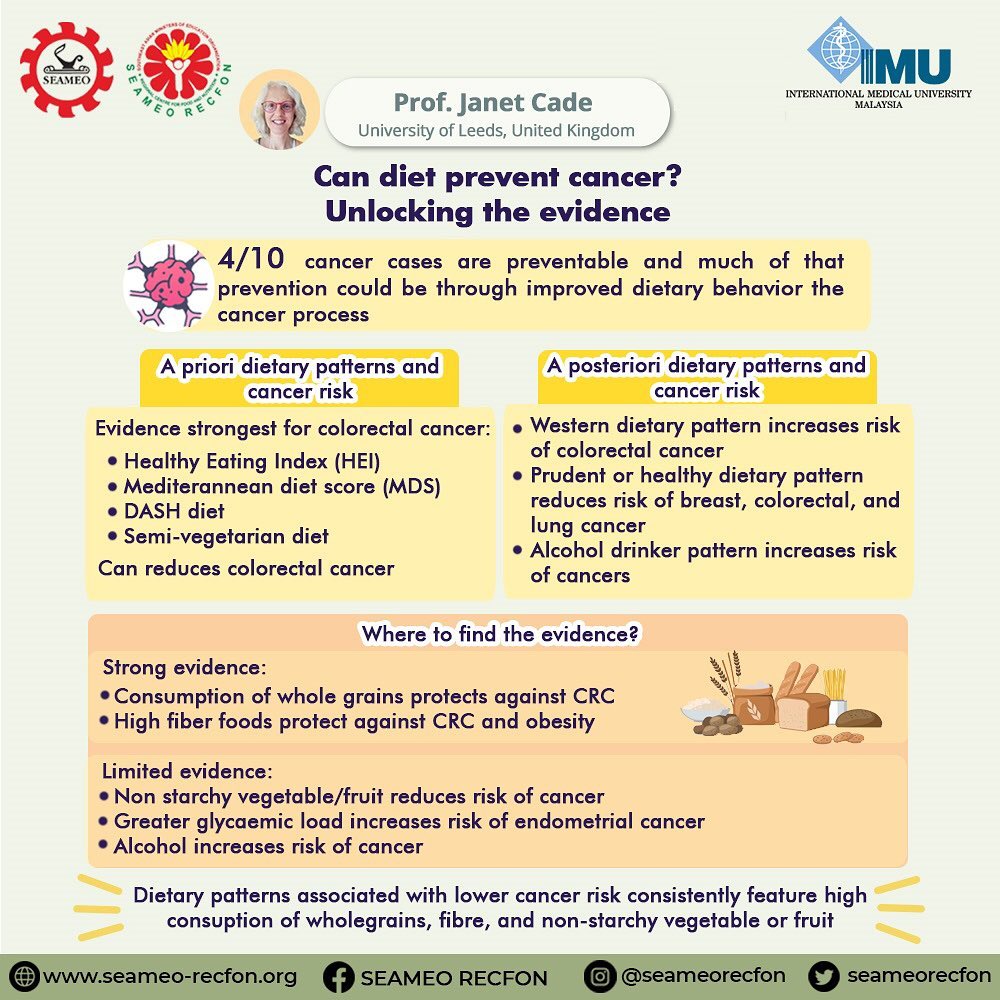 SEAMEO

SEAMEO RECFON

IMU
INTERNATIONAL MEDICAL UNIVERSITY
MALAYSIA

Prof. Janet Cade
University of Leeds, United Kingdom

Can diet prevent cancer?
Unlocking the evidence

4/10 cancer cases are preventable and much of that prevention could be through improved dietary behavior the cancer process

A priori dietary patterns and cancer risk

Evidence strongest for colorectal cancer:
• Healthy Eating Index (HEI)
• Mediterannean diet score (MDS)
• DASH diet
• Semi-vegetarian diet
Can reduces colorectal cancer

A posteriori dietary patterns and cancer risk

• Western dietary pattern increases risk of colorectal cancer
• Prudent or healthy dietary pattern reduces risk of breast, colorectal, and lung cancer
• Alcohol drinker pattern increases risk of cancers

Where to find the evidence?

Strong evidence:
• Consumption of whole grains protects against CRC
• High fiber foods protect against CRC and obesity

Limited evidence:
• Non starchy vegetable/fruit reduces risk of cancer
• Greater glycaemic load increases risk of endometrial cancer
• Alcohol increases risk of cancer

Dietary patterns associated with lower cancer risk consistently feature high consuption of wholegrains, fibre, and non-starchy vegetable or fruit

www.seameo-recfon.org SEAMEO RECFON @seameorecfon seameorecfon